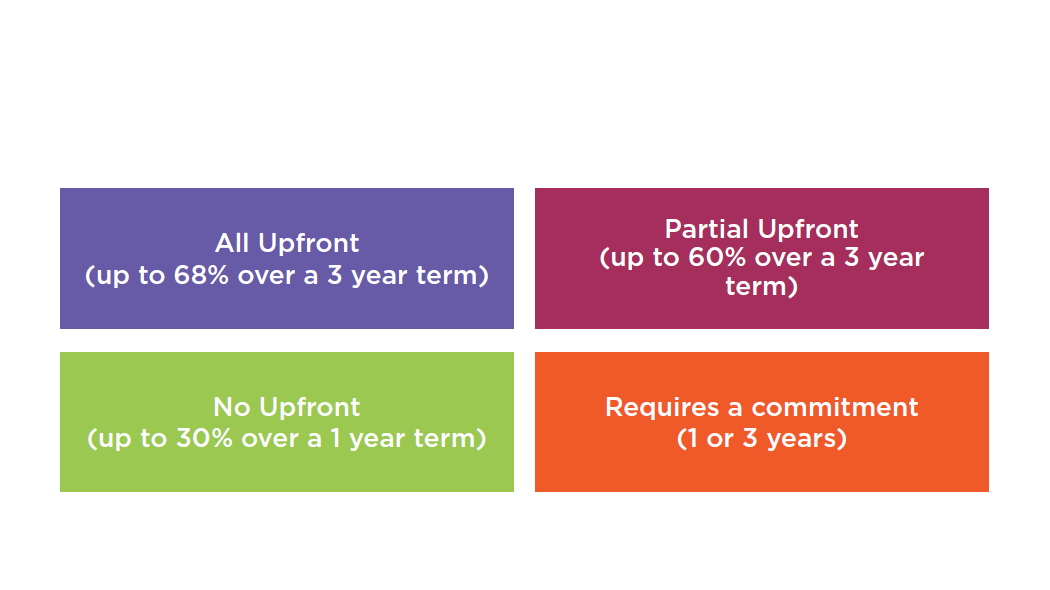 All Upfront
(up to 68% over a 3 year term)

Partial Upfront
(up to 60% over a 3 year term)

No Upfront
(up to 30% over a 1 year term)

Requires a commitment
(1 or 3 years)